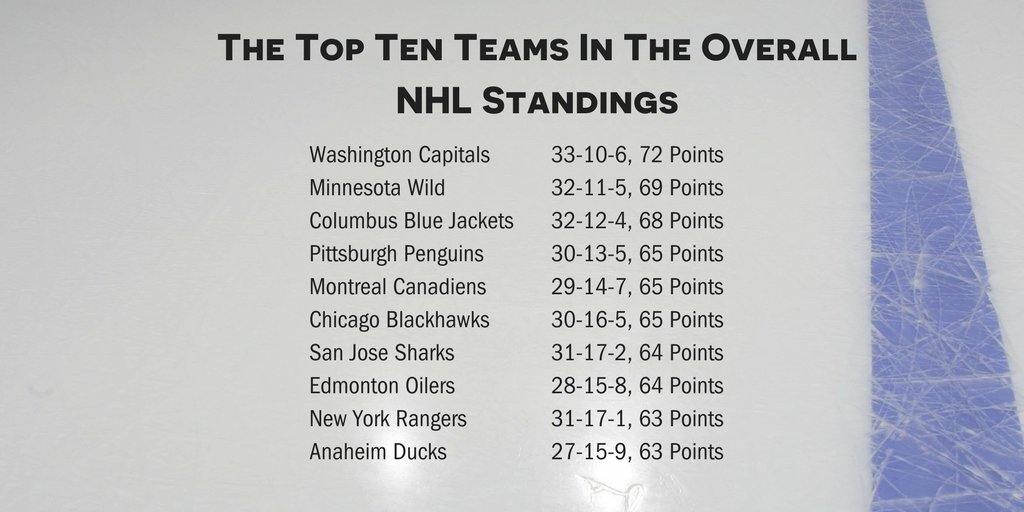 The Top Ten Teams In The Overall NHL Standings

| | |
|---|---|
| Washington Capitals | 33-10-6, 72 Points |
| Minnesota Wild | 32-11-5, 69 Points |
| Columbus Blue Jackets | 32-12-4, 68 Points |
| Pittsburgh Penguins | 30-13-5, 65 Points |
| Montreal Canadiens | 29-14-7, 65 Points |
| Chicago Blackhawks | 30-16-5, 65 Points |
| San Jose Sharks | 31-17-2, 64 Points |
| Edmonton Oilers | 28-15-8, 64 Points |
| New York Rangers | 31-17-1, 63 Points |
| Anaheim Ducks | 27-15-9, 63 Points |